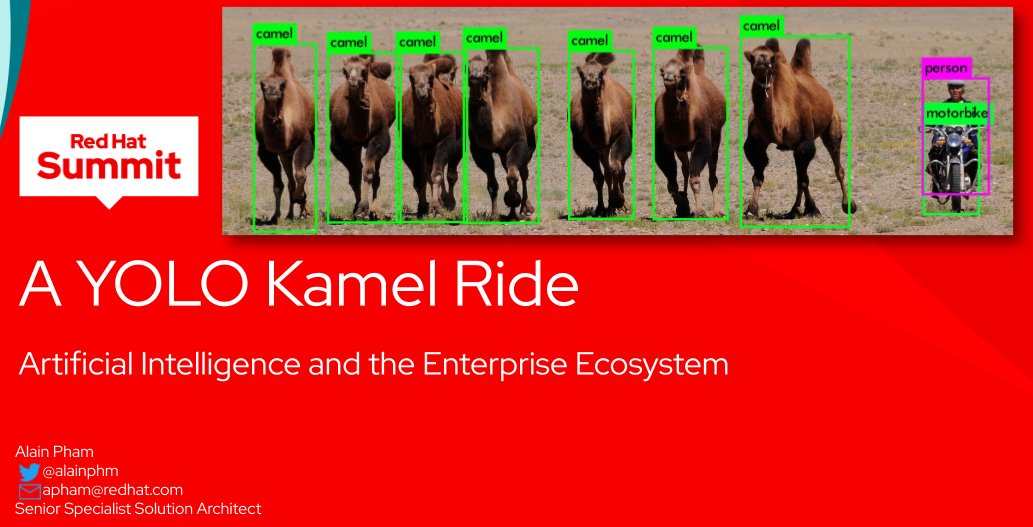 Red Hat
Summit

camel
camel
camel
camel
camel
camel
camel
person
motorbike

A YOLO Kamel Ride

Artificial Intelligence and the Enterprise Ecosystem

Alain Pham
@alainphm
apham@redhat.com
Senior Specialist Solution Architect